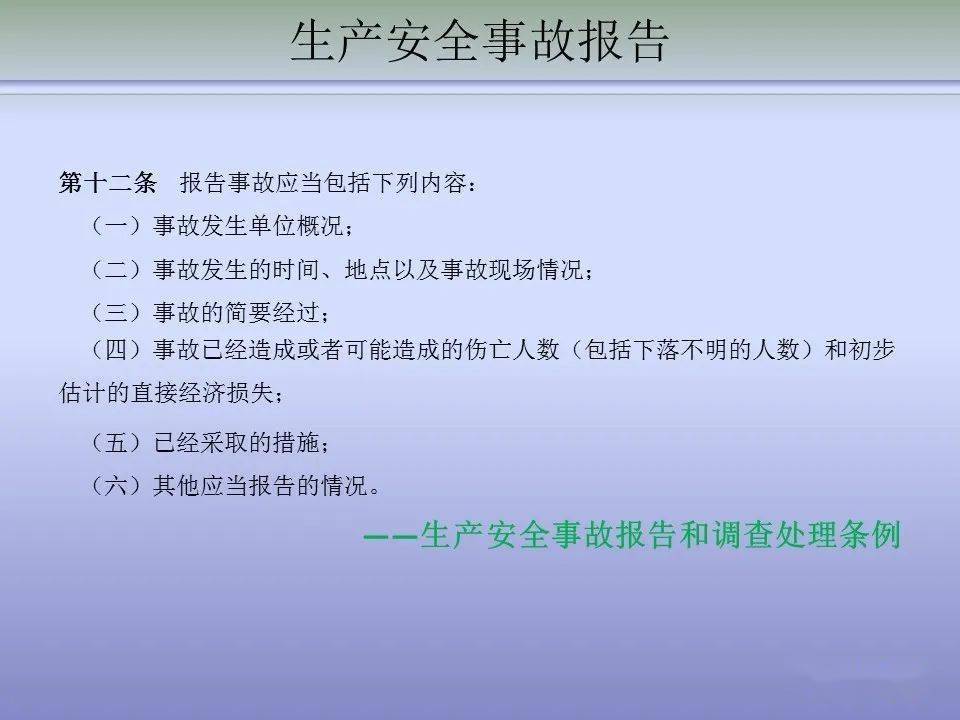 生产安全事故报告

第十二条　报告事故应当包括下列内容：

（一）事故发生单位概况；

（二）事故发生的时间、地点以及事故现场情况；

（三）事故的简要经过；

（四）事故已经造成或者可能造成的伤亡人数（包括下落不明的人数）和初步估计的直接经济损失；

（五）已经采取的措施；

（六）其他应当报告的情况。

——生产安全事故报告和调查处理条例